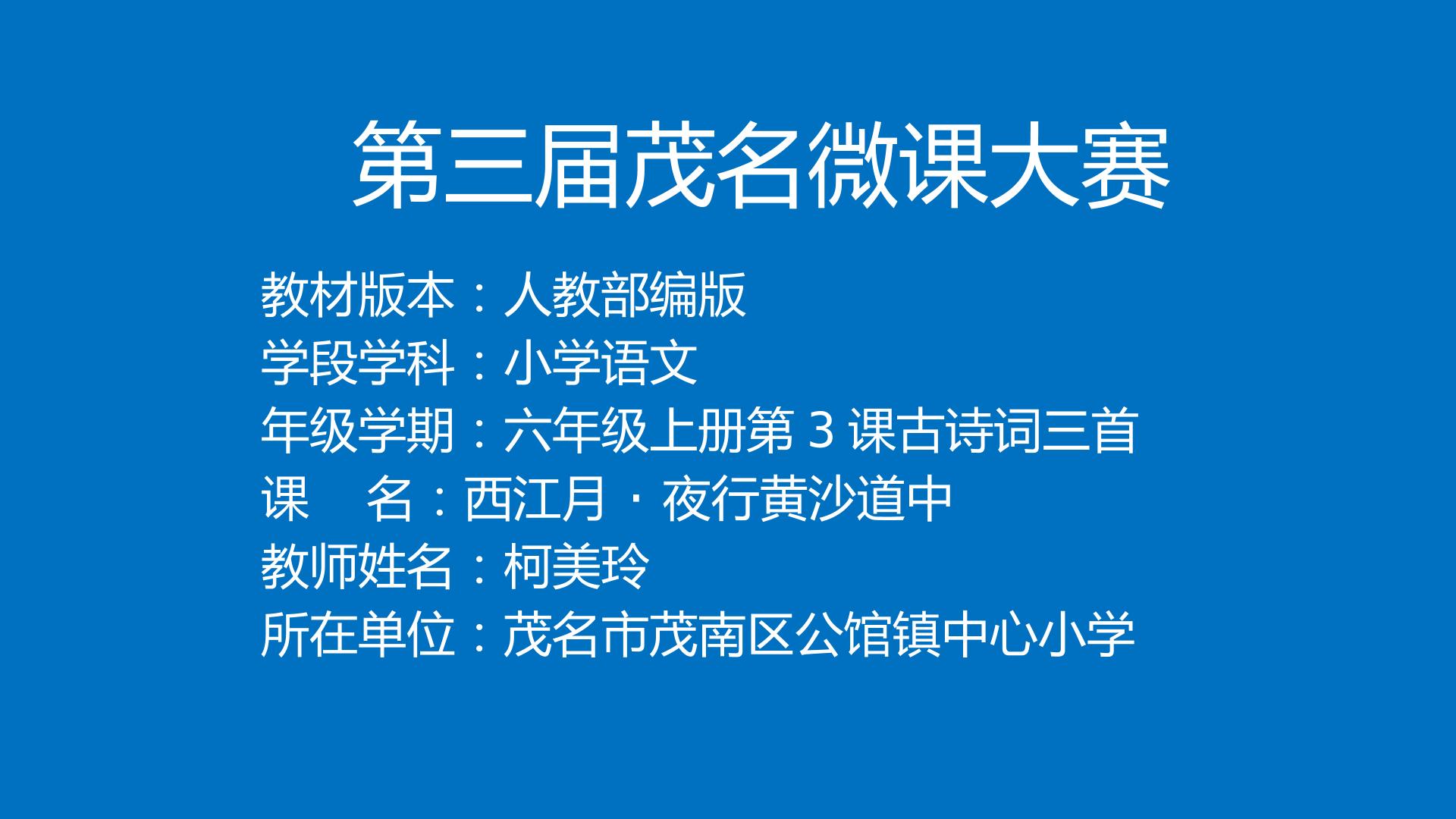 第三届茂名微课大赛

教材版本：人教部编版
学段学科：小学语文
年级学期：六年级上册第3课古诗词三首
课 名：西江月·夜行黄沙道中
教师姓名：柯美玲
所在单位：茂名市茂南区公馆镇中心小学